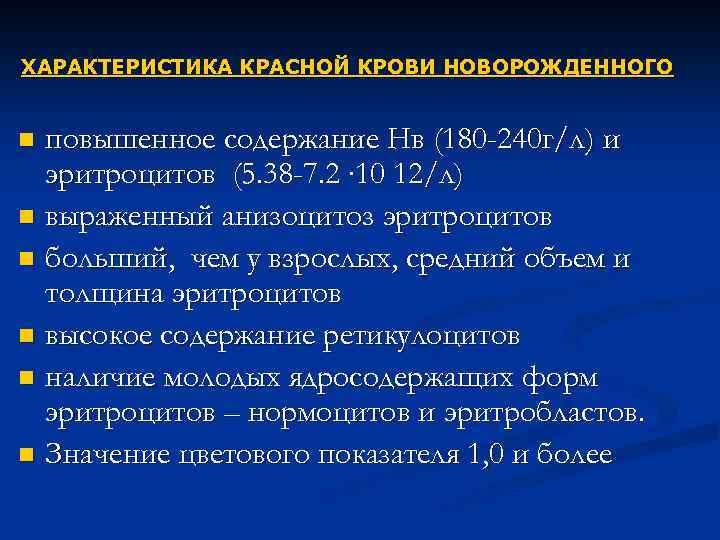 ХАРАКТЕРИСТИКА КРАСНОЙ КРОВИ НОВОРОЖДЕННОГО

- повышенное содержание Нв (180-240г/л) и эритроцитов (5.38-7.2 ·10 12/л)
- выраженный анизоцитоз эритроцитов
- больший, чем у взрослых, средний объем и толщина эритроцитов
- высокое содержание ретикулоцитов
- наличие молодых ядросодержащих форм эритроцитов – нормоцитов и эритробластов.
- Значение цветового показателя 1,0 и более